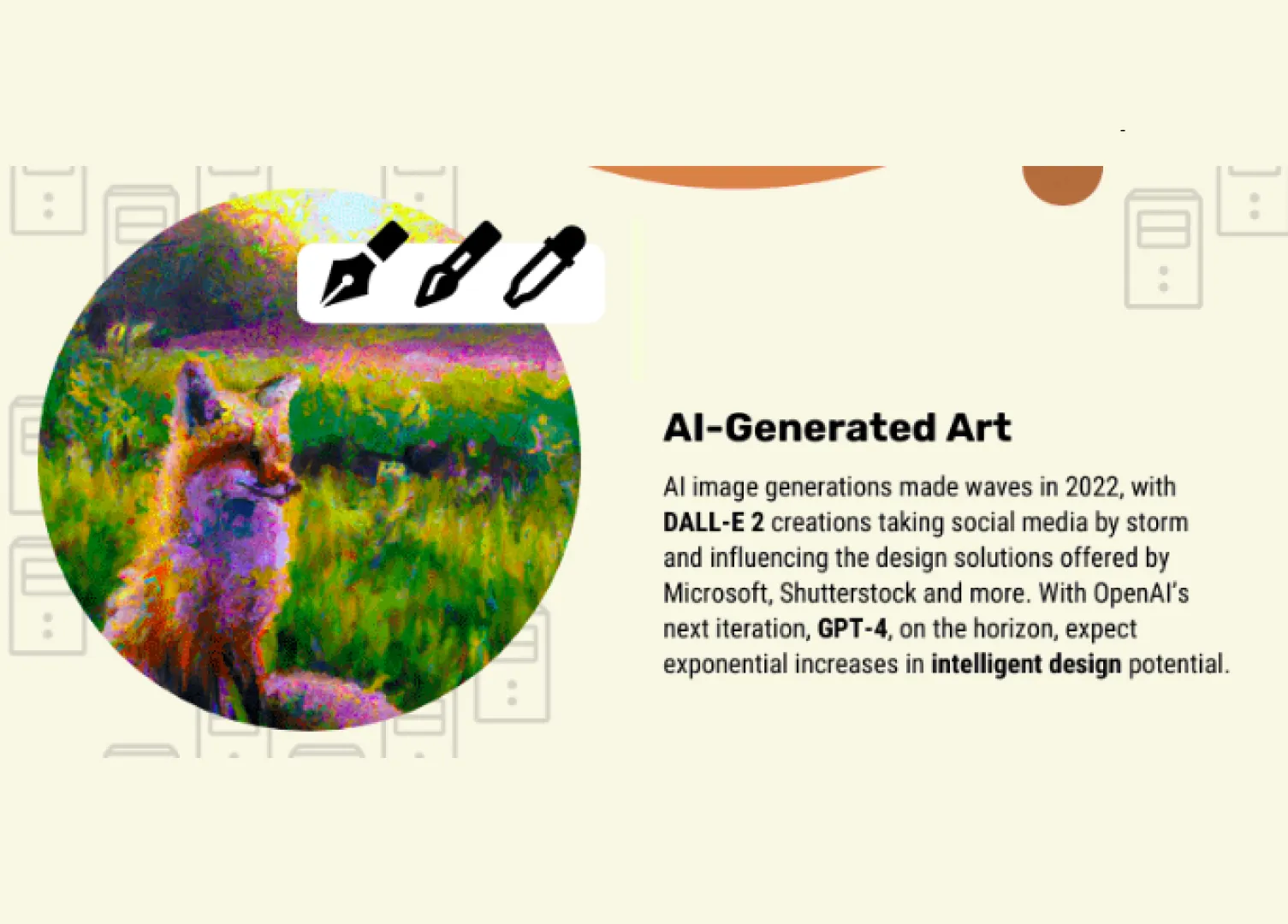 AI-Generated Art

AI image generations made waves in 2022, with DALL-E 2 creations taking social media by storm and influencing the design solutions offered by Microsoft, Shutterstock and more. With OpenAI's next iteration, GPT-4, on the horizon, expect exponential increases in intelligent design potential.